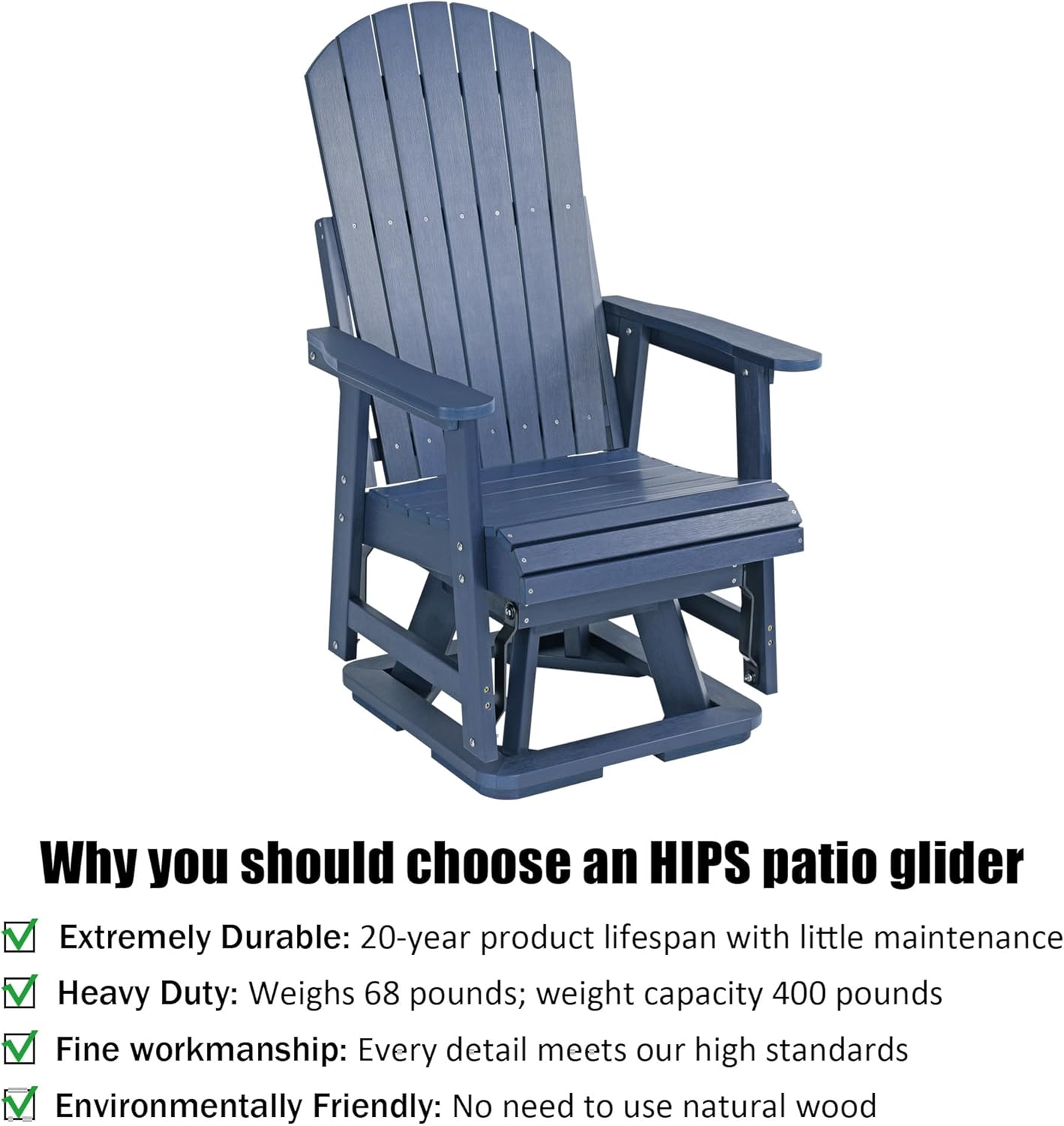 Why you should choose an HIPS patio glider

Extremely Durable: 20-year product lifespan with little maintenance

Heavy Duty: Weighs 68 pounds; weight capacity 400 pounds

Fine workmanship: Every detail meets our high standards

Environmentally Friendly: No need to use natural wood